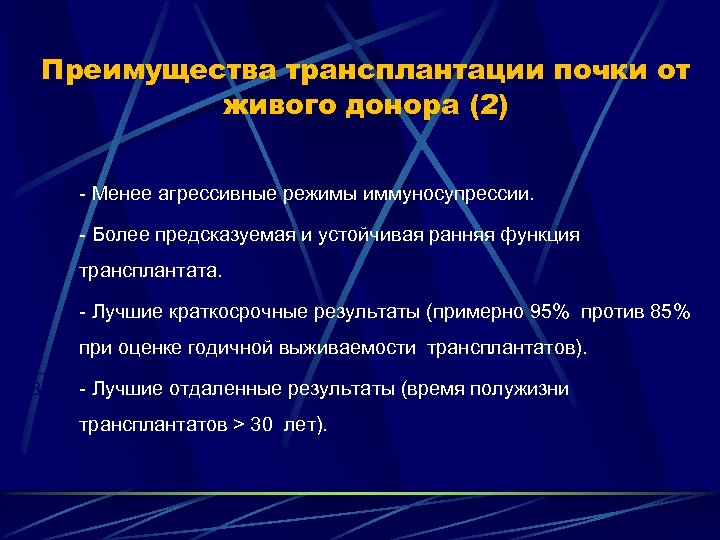 Преимущества трансплантации почки от живого донора (2)

- Менее агрессивные режимы иммуносупрессии.

- Более предсказуемая и устойчивая ранняя функция трансплантата.

- Лучшие краткосрочные результаты (примерно 95% против 85% при оценке годичной выживаемости трансплантатов).

- Лучшие отдаленные результаты (время полужизни трансплантатов > 30 лет).